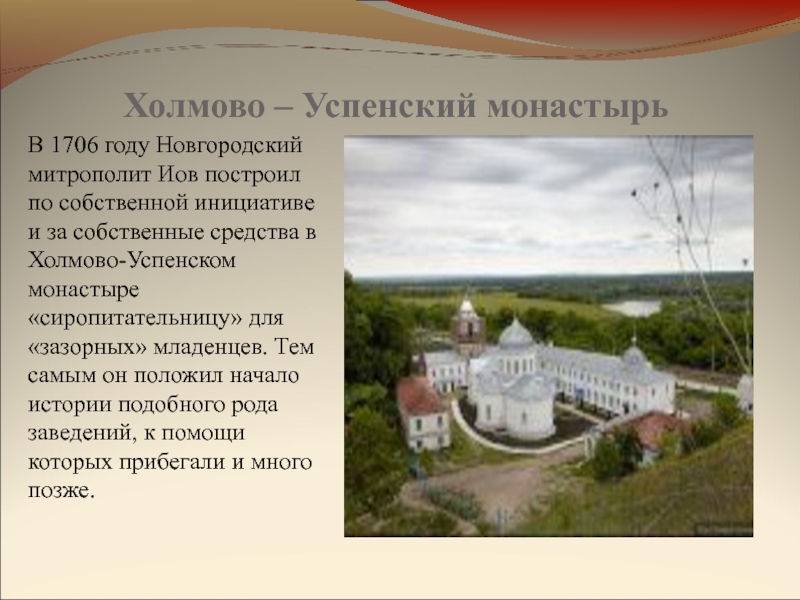 Холмово – Успенский монастырь

В 1706 году Новгородский митрополит Иов построил по собственной инициативе и за собственные средства в Холмово-Успенском монастыре «сиропитательницу» для «зазорных» младенцев. Тем самым он положил начало истории подобного рода заведений, к помощи которых прибегали и много позже.